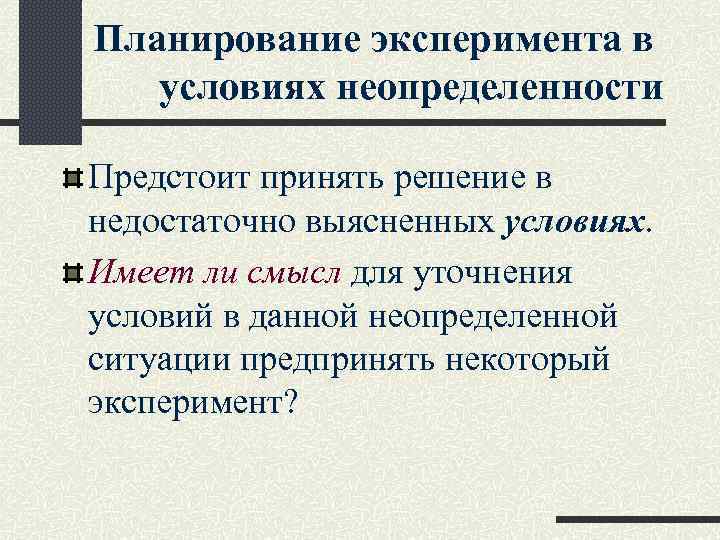 Планирование эксперимента в условиях неопределенности

Предстоит принять решение в недостаточно выясненных условиях.

Имеет ли смысл для уточнения условий в данной неопределенной ситуации предпринять некоторый эксперимент?